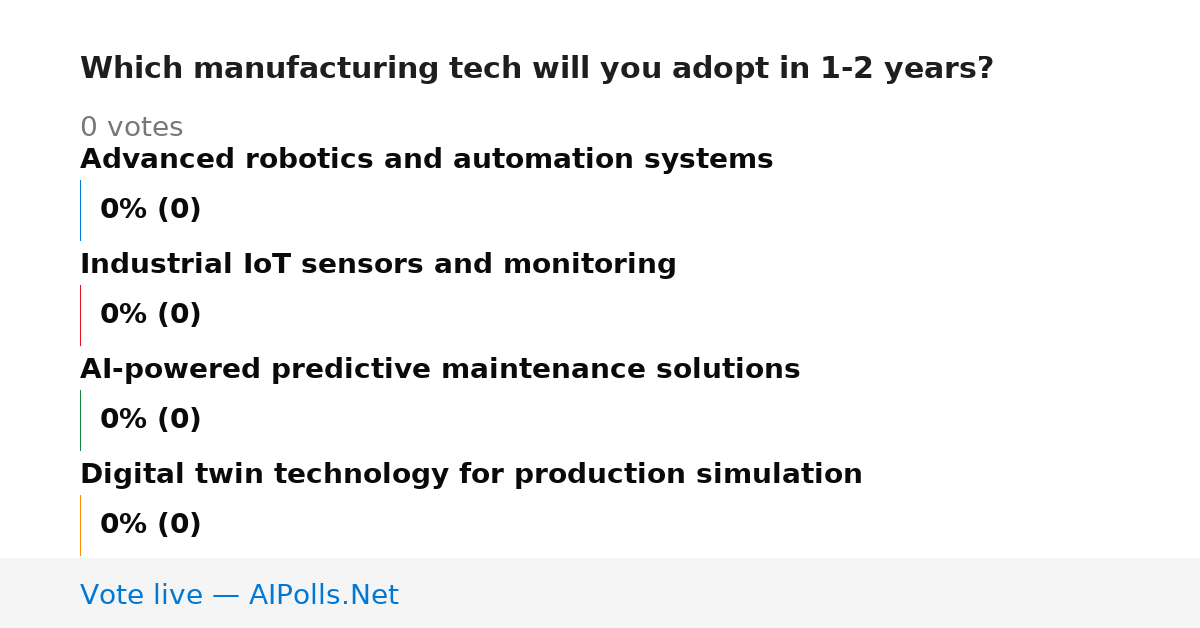 Which manufacturing tech will you adopt in 1-2 years?

0 votes

Advanced robotics and automation systems

0% (0)

Industrial IoT sensors and monitoring

0% (0)

AI-powered predictive maintenance solutions

0% (0)

Digital twin technology for production simulation

0% (0)

Vote live — AIPolls.Net